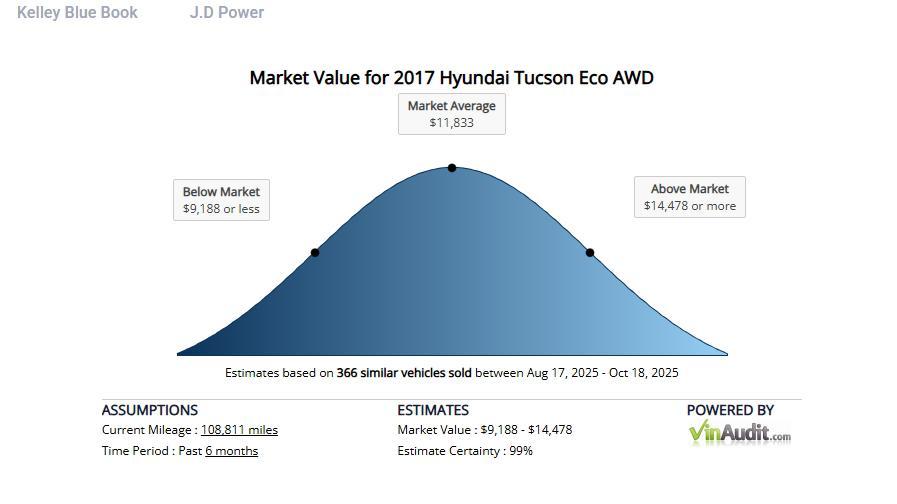 Kelley Blue Book J.D Power

Market Value for 2017 Hyundai Tucson Eco AWD

Market Average
$11,833

Below Market
$9,188 or less

Above Market
$14,478 or more

Estimates based on 366 similar vehicles sold between Aug 17, 2025 - Oct 18, 2025

ASSUMPTIONS
Current Mileage : 108,811 miles
Time Period : Past 6 months

ESTIMATES
Market Value : $9,188 - $14,478
Estimate Certainty : 99%

POWERED BY
VinAudit.com